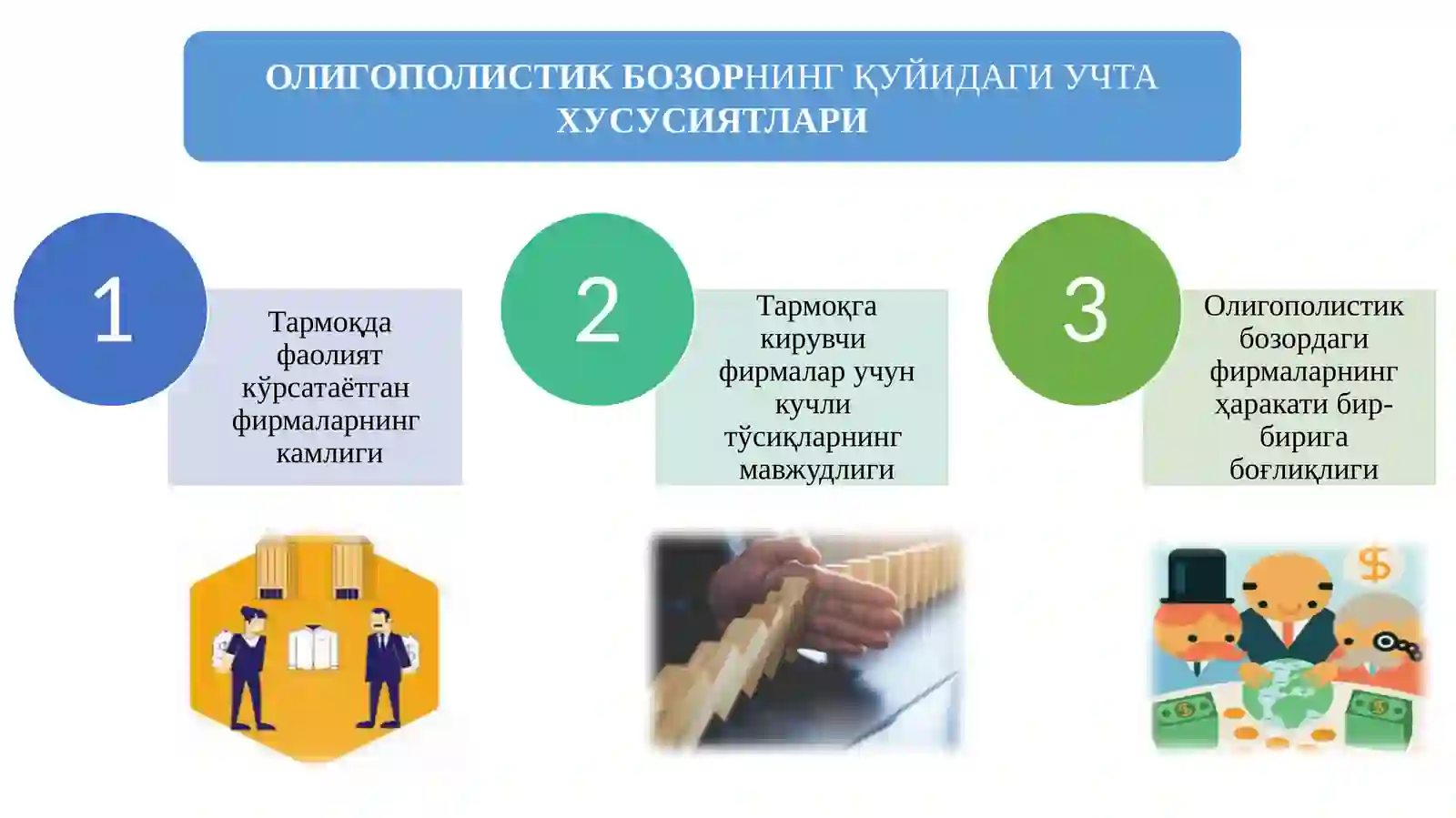 ОЛИГОПОЛИСТИК БОЗОРНИНГ ҚУЙИДАГИ УЧТА ХУСУСИЯТЛАРИ

1

Тармоқда фаолият кўрсатаётган фирмаларнинг камлиги

2

Тармоқга кирувчи фирмалар учун кучли тўсиқларнинг мавжудлиги

3

Олигополистик бозордаги фирмаларнинг ҳаракати бир-бирига боғлиқлиги

$